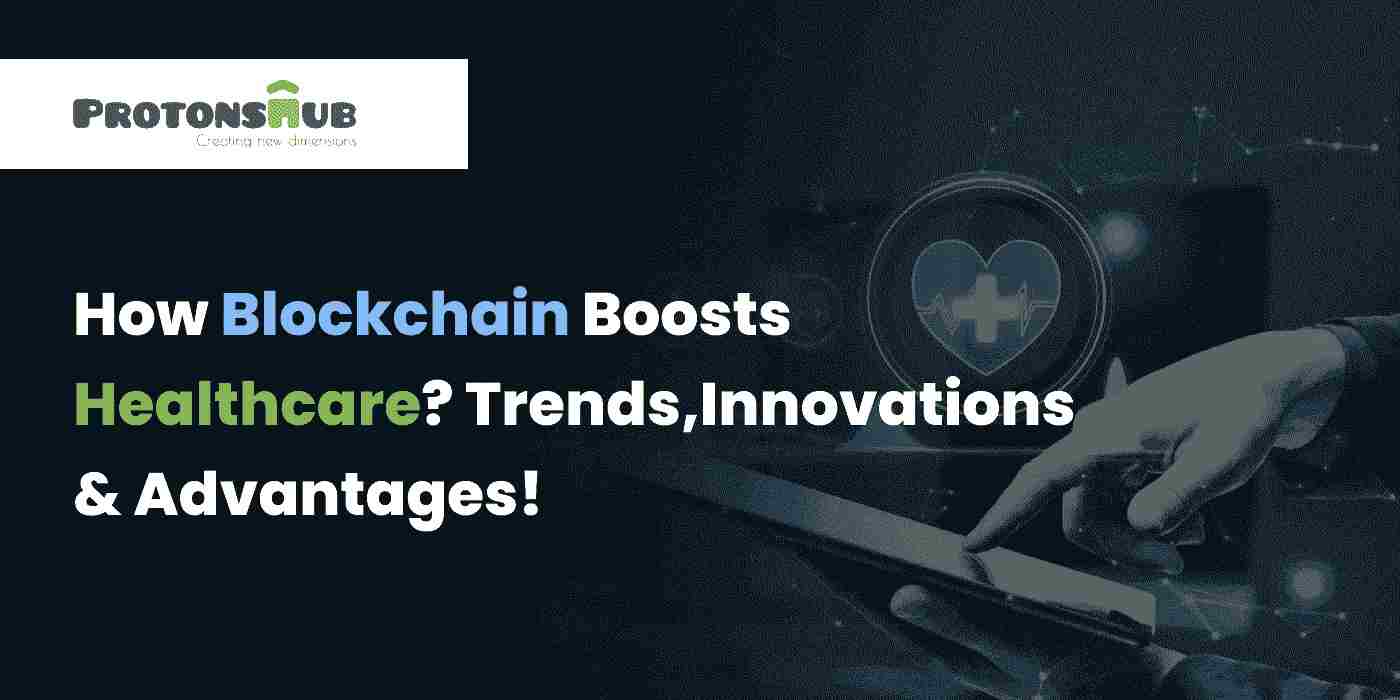 PROTONSHUB
Creating new dimensions

How Blockchain Boosts Healthcare? Trends,Innovations & Advantages!